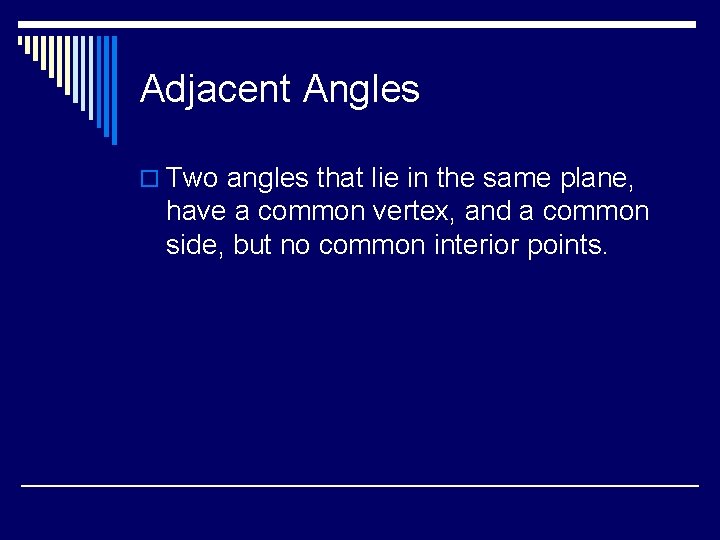 Adjacent Angles

Two angles that lie in the same plane, have a common vertex, and a common side, but no common interior points.